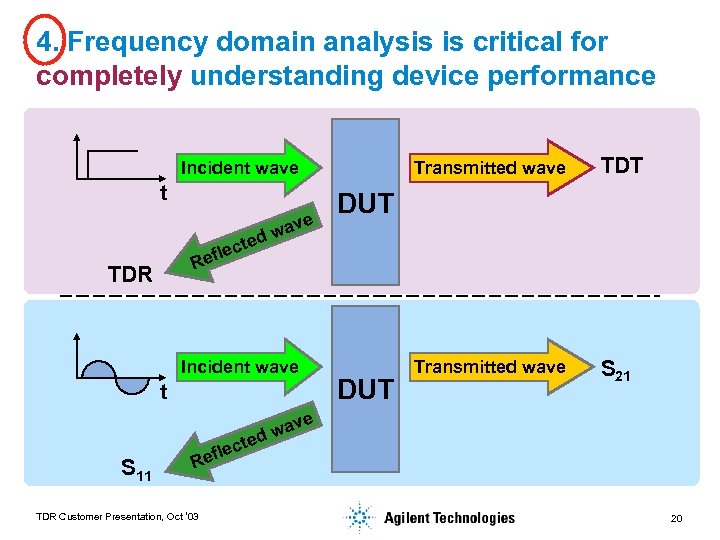 4. Frequency domain analysis is critical for completely understanding device performance

t

Incident wave

DUT

Transmitted wave

TDT

Reflected wave

TDR

t

Incident wave

DUT

Transmitted wave

$S_{21}$

Reflected wave

$S_{11}$

TDR Customer Presentation, Oct '03

Agilent Technologies

20